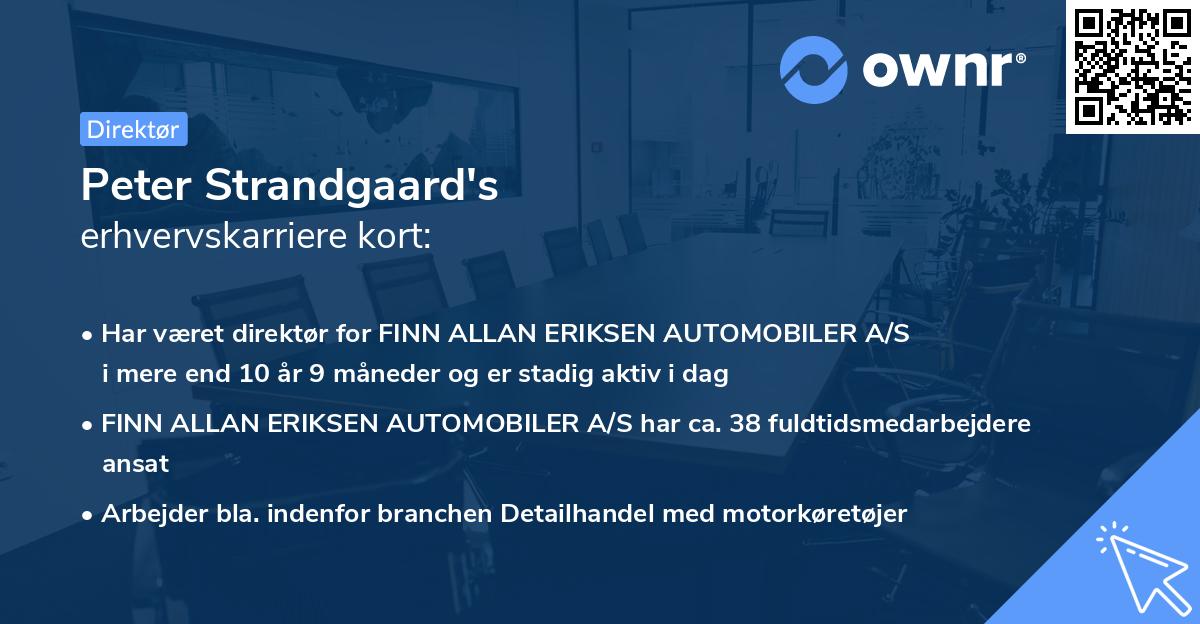 ownr®

Direktør

Peter Strandgaard's
erhvervskarriere kort:

• Har været direktør for FINN ALLAN ERIKSEN AUTOMOBILER A/S i mere end 10 år 9 måneder og er stadig aktiv i dag

• FINN ALLAN ERIKSEN AUTOMOBILER A/S har ca. 38 fuldtidsmedarbejdere ansat

• Arbejder bla. indenfor branchen Detailhandel med motorkøretøjer